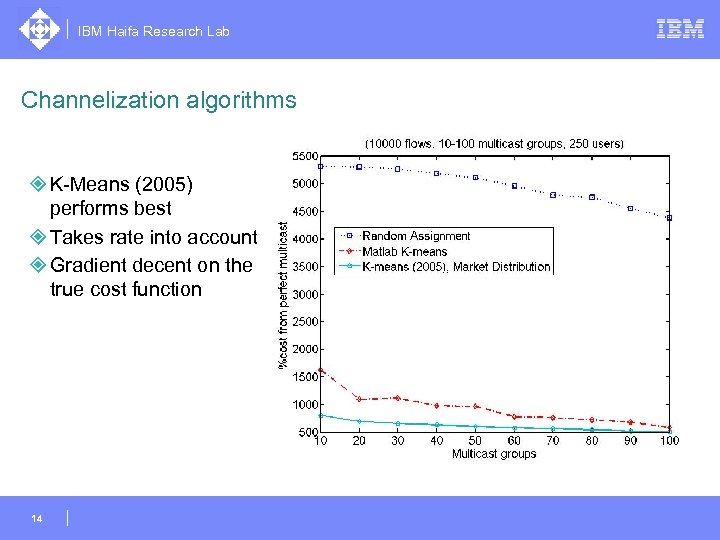 IBM Haifa Research Lab

IBM

Channelization algorithms

K-Means (2005) performs best

Takes rate into account

Gradient decent on the true cost function

(10000 flows, 10-100 multicast groups, 250 users)

5500
5000
4500
4000
3500
3000
2500
2000
1500
1000
500

%cost from perfect multicast

Random Assignment
Matlab K-means
K-means (2005), Market Distribution

10 20 30 40 50 60 70 80 90 100

Multicast groups

14